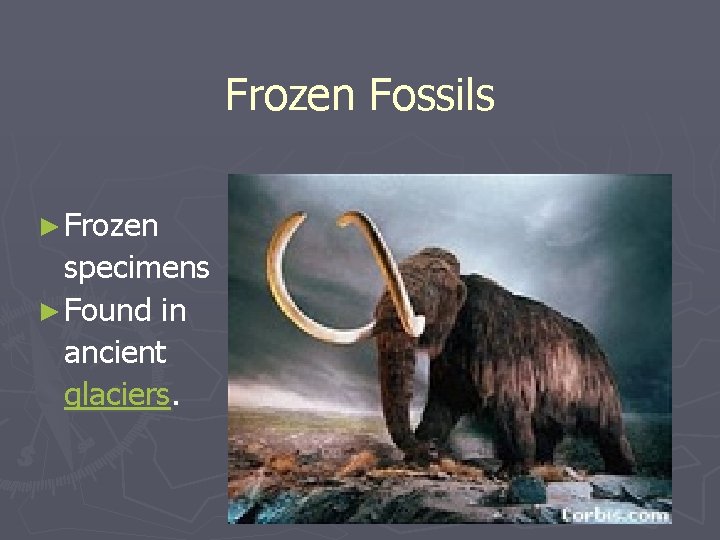 Frozen Fossils

► Frozen specimens
► Found in ancient glaciers.

corbis.com